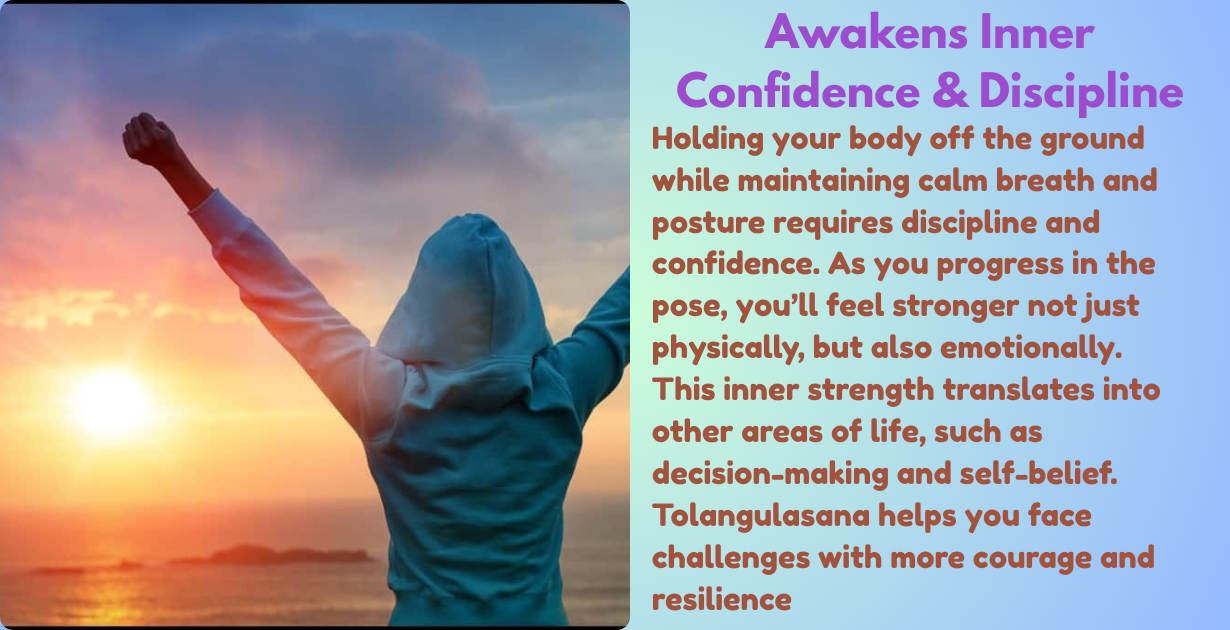 Awakens Inner Confidence & Discipline

Holding your body off the ground while maintaining calm breath and posture requires discipline and confidence. As you progress in the pose, you'll feel stronger not just physically, but also emotionally. This inner strength translates into other areas of life, such as decision-making and self-belief. Tolangulasana helps you face challenges with more courage and resilience